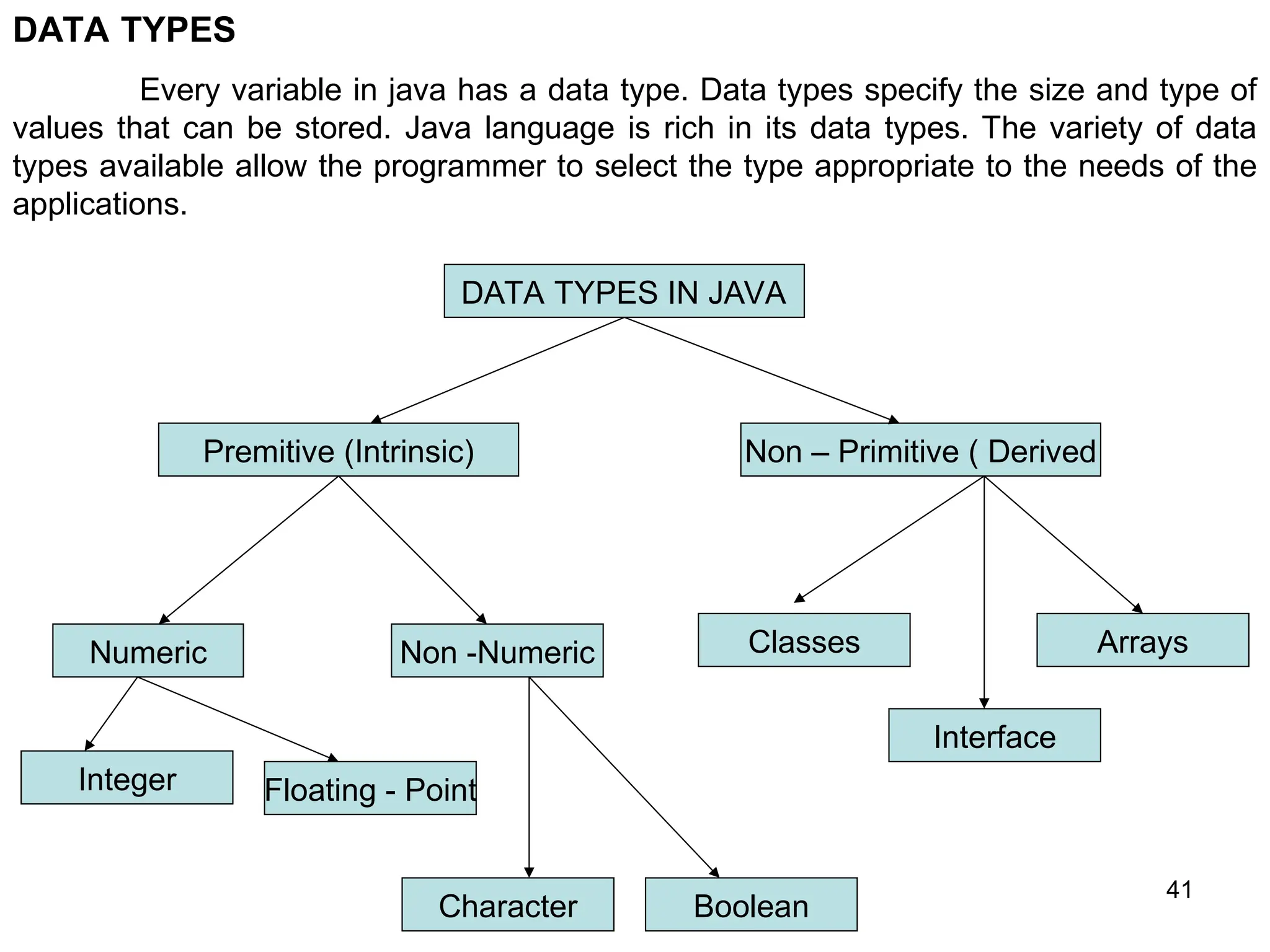 DATA TYPES

Every variable in java has a data type. Data types specify the size and type of values that can be stored. Java language is rich in its data types. The variety of data types available allow the programmer to select the type appropriate to the needs of the applications.

DATA TYPES IN JAVA

Premitive (Intrinsic)

Non – Primitive ( Derived

Numeric

Non -Numeric

Classes

Arrays

Interface

Integer

Floating - Point

Character

Boolean

41